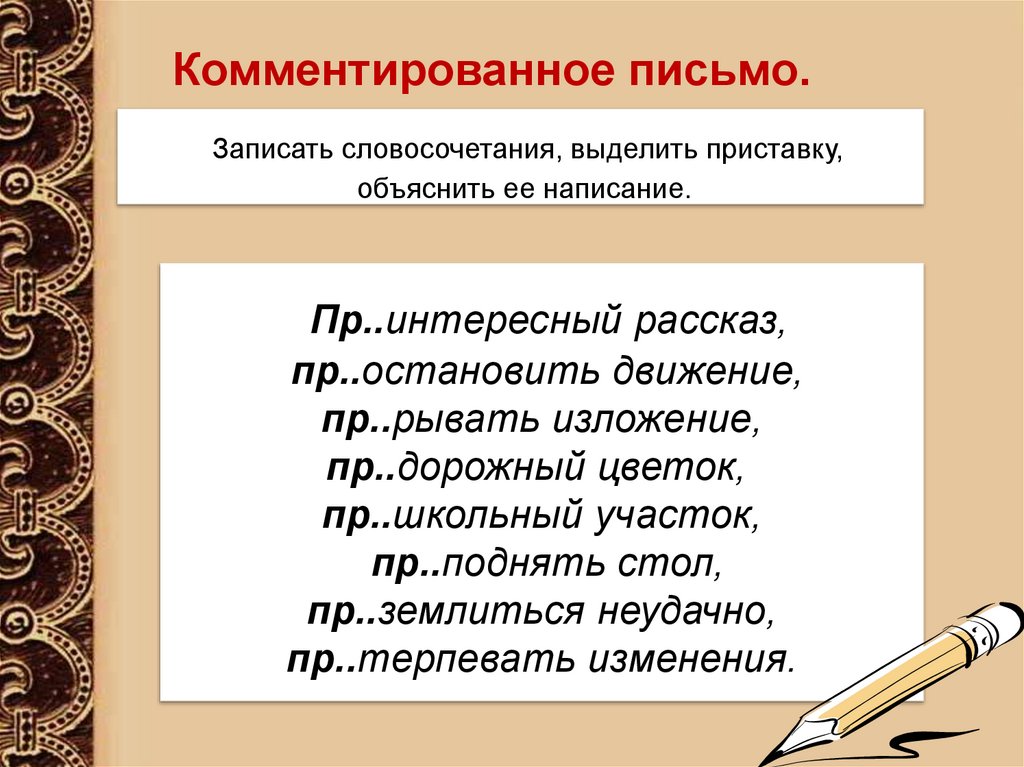 Комментированное письмо.

Записать словосочетания, выделить приставку, объяснить ее написание.

Пр..интересный рассказ,
пр..остановить движение,
пр..рывать изложение,
пр..дорожный цветок,
пр..школьный участок,
пр..поднять стол,
пр..землиться неудачно,
пр..терпевать изменения.